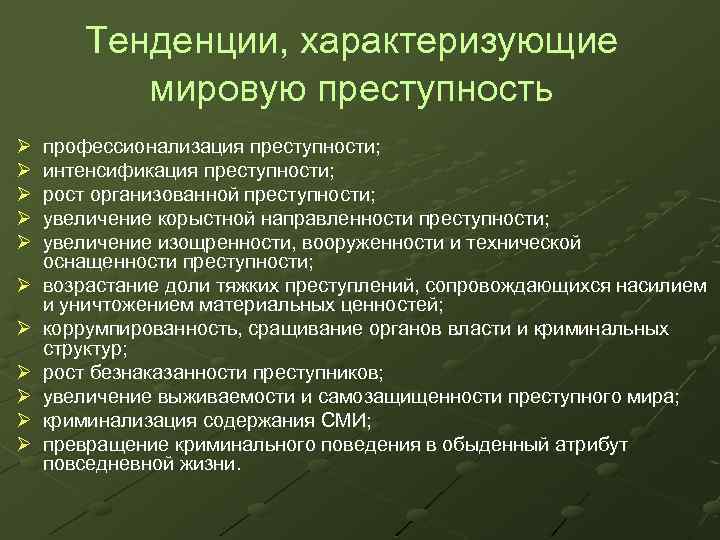 Тенденции, характеризующие мировую преступность

➢ профессионализация преступности;
➢ интенсификация преступности;
➢ рост организованной преступности;
➢ увеличение корыстной направленности преступности;
➢ увеличение изощренности, вооруженности и технической оснащенности преступности;
➢ возрастание доли тяжких преступлений, сопровождающихся насилием и уничтожением материальных ценностей;
➢ коррумпированность, сращивание органов власти и криминальных структур;
➢ рост безнаказанности преступников;
➢ увеличение выживаемости и самозащищенности преступного мира;
➢ криминализация содержания СМИ;
➢ превращение криминального поведения в обыденный атрибут повседневной жизни.